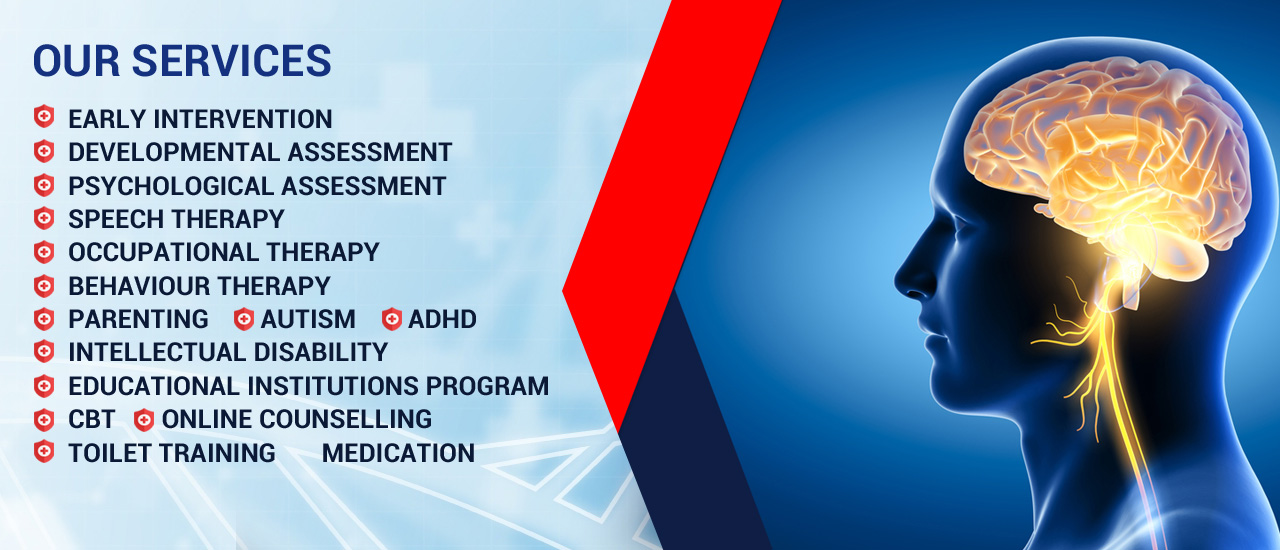 OUR SERVICES

EARLY INTERVENTION
DEVELOPMENTAL ASSESSMENT
PSYCHOLOGICAL ASSESSMENT
SPEECH THERAPY
OCCUPATIONAL THERAPY
BEHAVIOUR THERAPY
PARENTING AUTISM ADHD
INTELLECTUAL DISABILITY
EDUCATIONAL INSTITUTIONS PROGRAM
CBT ONLINE COUNSELLING
TOILET TRAINING MEDICATION